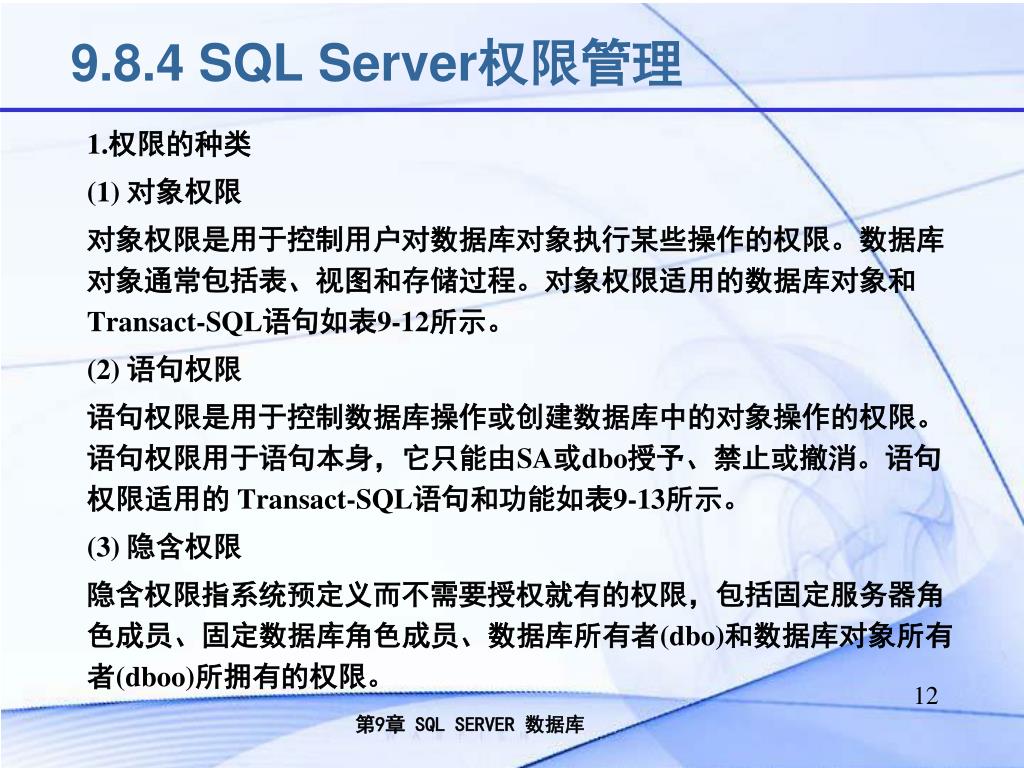 9.8.4 SQL Server权限管理

1.权限的种类

(1) 对象权限

对象权限是用于控制用户对数据库对象执行某些操作的权限。数据库对象通常包括表、视图和存储过程。对象权限适用的数据库对象和Transact-SQL语句如表9-12所示。

(2) 语句权限

语句权限是用于控制数据库操作或创建数据库中的对象操作的权限。语句权限用于语句本身，它只能由SA或dbo授予、禁止或撤消。语句权限适用的 Transact-SQL语句和功能如表9-13所示。

(3) 隐含权限

隐含权限指系统预定义而不需要授权就有的权限，包括固定服务器角色成员、固定数据库角色成员、数据库所有者(dbo)和数据库对象所有者(dboo)所拥有的权限。

12

第9章 SQL SERVER 数据库